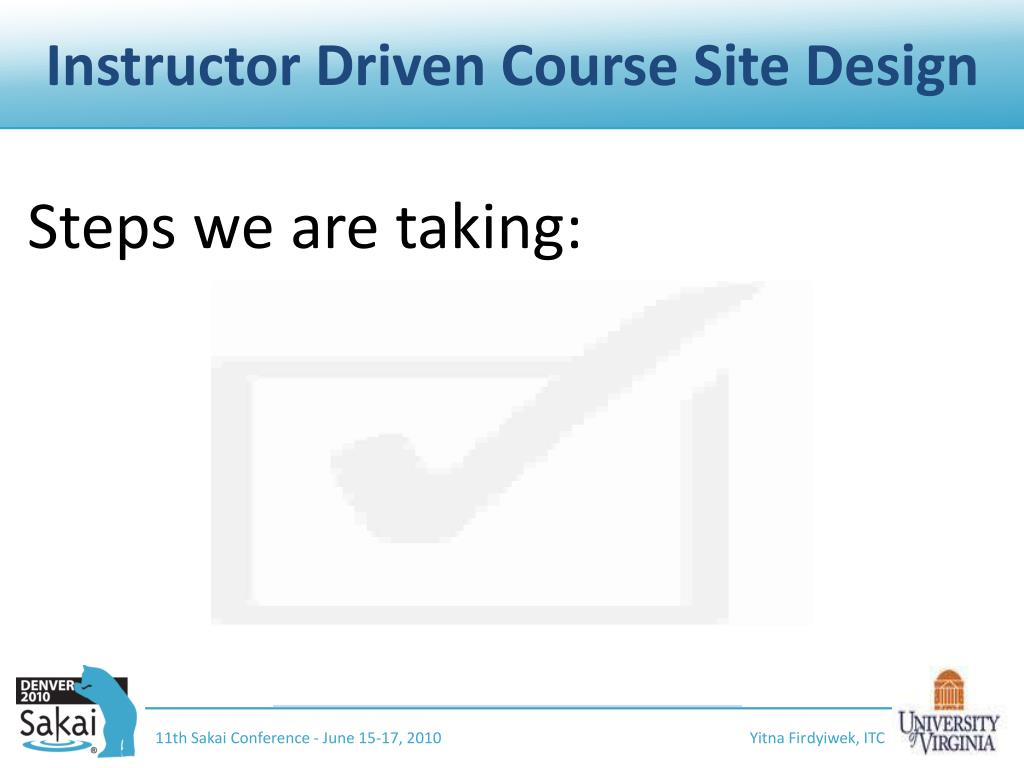 Instructor Driven Course Site Design

Steps we are taking:

DENVER 2010
Sakai

11th Sakai Conference - June 15-17, 2010

Yitna Firdyiwek, ITC

UNIVERSITY of VIRGINIA